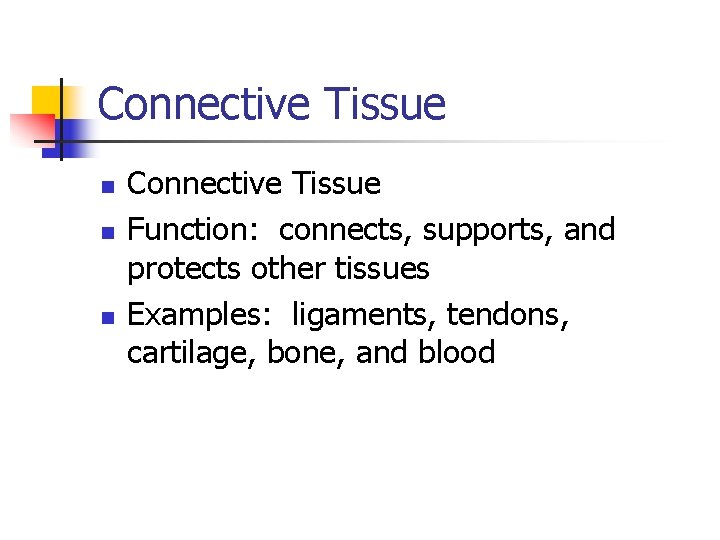 Connective Tissue

- Connective Tissue
- Function: connects, supports, and protects other tissues
- Examples: ligaments, tendons, cartilage, bone, and blood